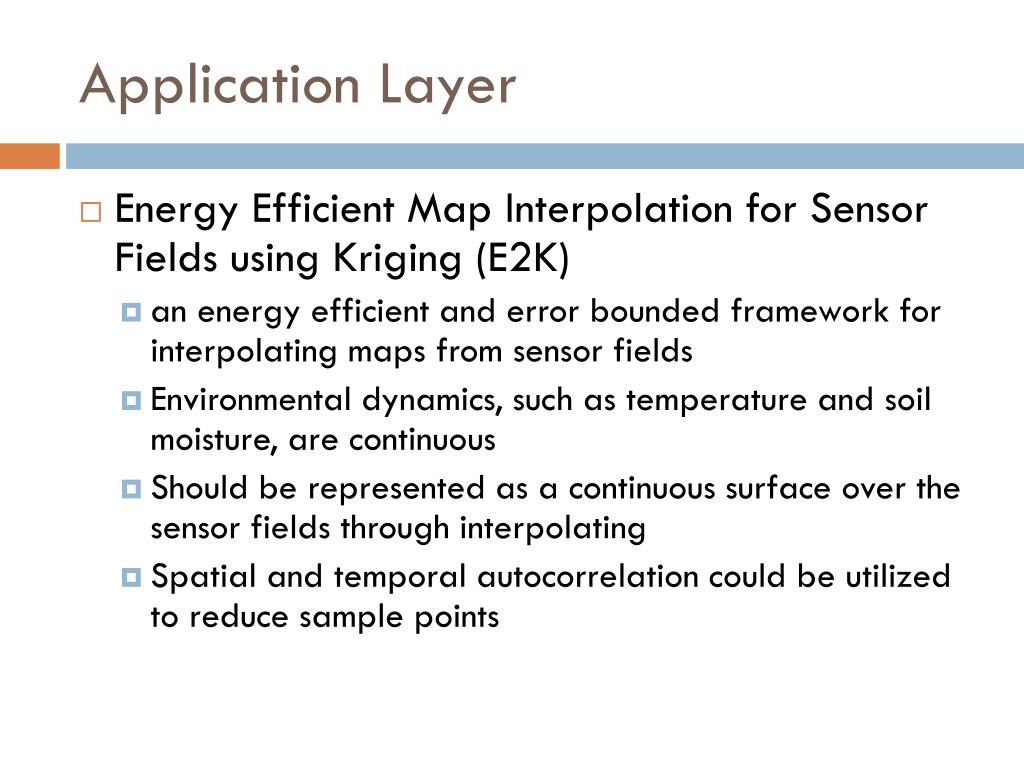 Application Layer

Energy Efficient Map Interpolation for Sensor Fields using Kriging (E2K)

an energy efficient and error bounded framework for interpolating maps from sensor fields

Environmental dynamics, such as temperature and soil moisture, are continuous

Should be represented as a continuous surface over the sensor fields through interpolating

Spatial and temporal autocorrelation could be utilized to reduce sample points